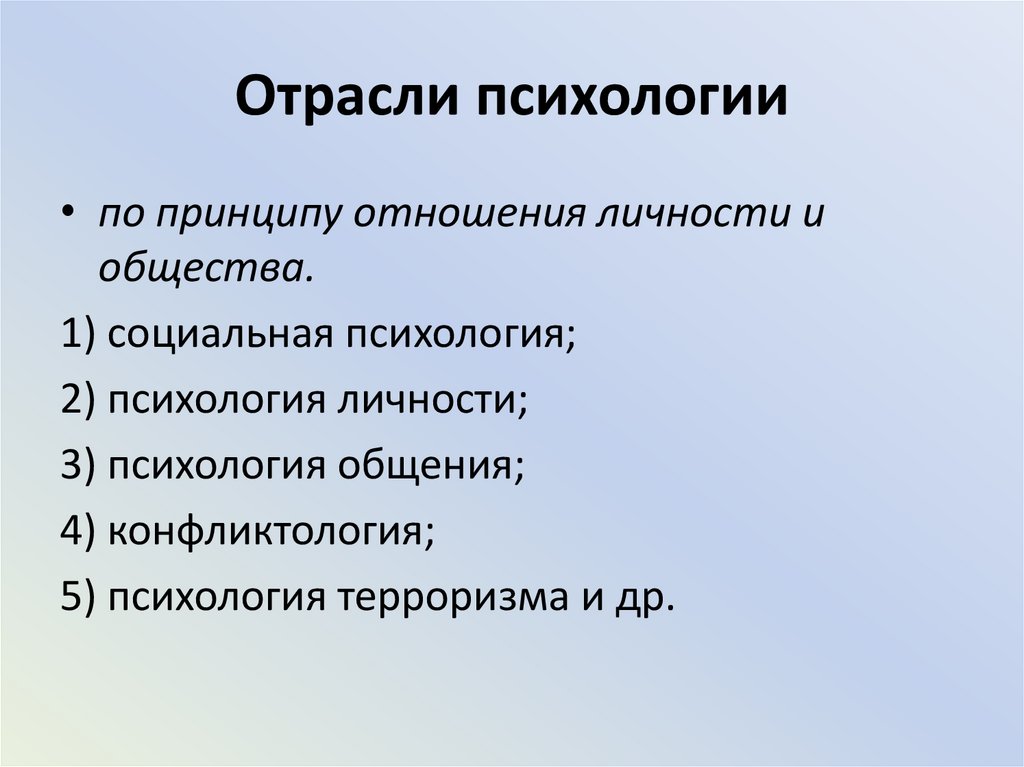 Отрасли психологии

• по принципу отношения личности и общества.

1) социальная психология;

2) психология личности;

3) психология общения;

4) конфликтология;

5) психология терроризма и др.